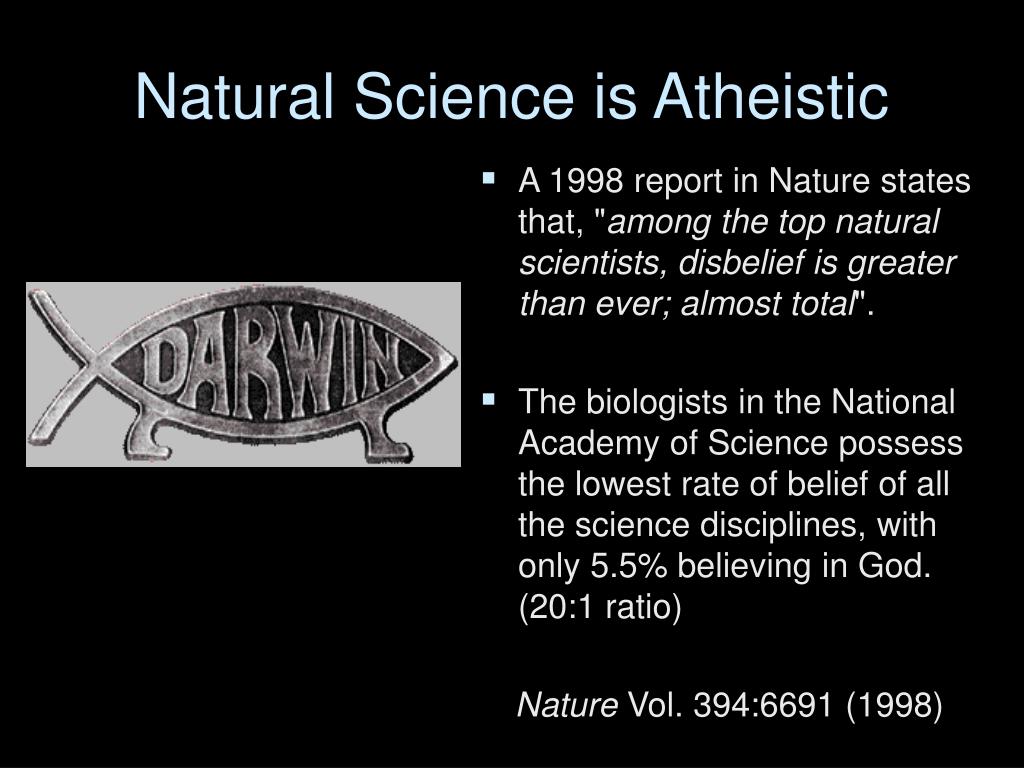 Natural Science is Atheistic

DARWIN

▪ A 1998 report in Nature states that, "among the top natural scientists, disbelief is greater than ever; almost total".

▪ The biologists in the National Academy of Science possess the lowest rate of belief of all the science disciplines, with only 5.5% believing in God. (20:1 ratio)

Nature Vol. 394:6691 (1998)